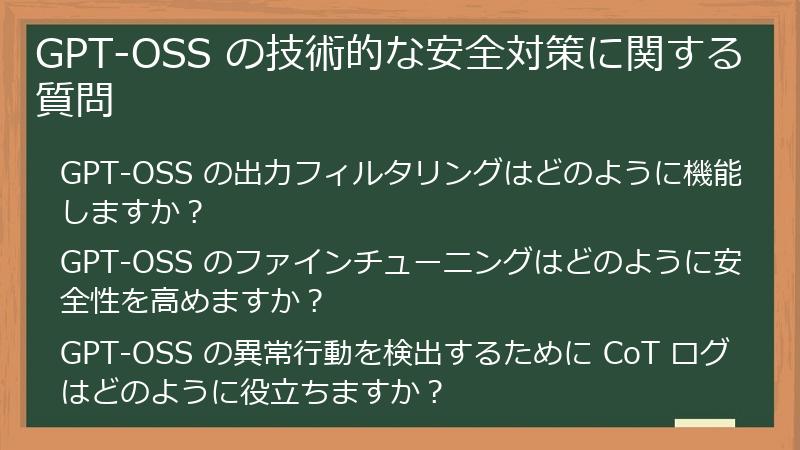 GPT-OSSの技術的な安全対策に関する質問

GPT-OSSの出力フィルタリングはどのように機能しますか？

GPT-OSSのファインチューニングはどのように安全性を高めますか？

GPT-OSSの異常行動を検出するためにCoTログはどのように役立ちますか？